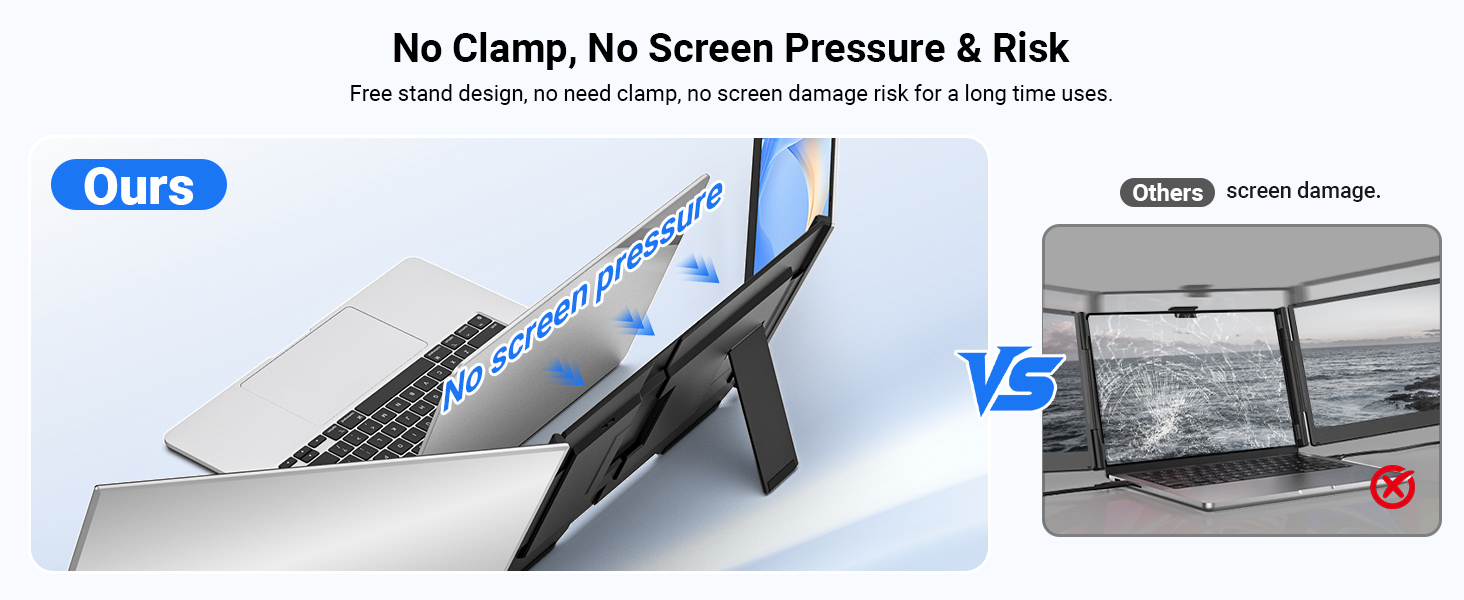 No Clamp, No Screen Pressure & Risk

Free stand design, no need clamp, no screen damage risk for a long time uses.

Ours

No screen pressure

VS

Others screen damage.